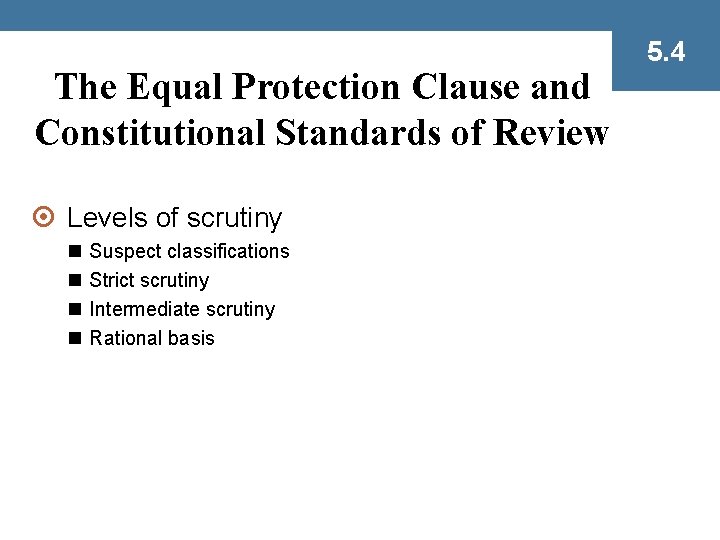 5.4

The Equal Protection Clause and Constitutional Standards of Review

Levels of scrutiny
Suspect classifications
Strict scrutiny
Intermediate scrutiny
Rational basis